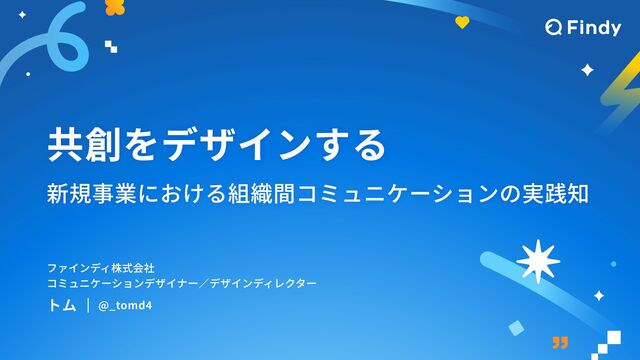 Findy

共創をデザインする

新規事業における組織間コミュニケーションの実践知

ファインディ株式会社
コミュニケーションデザイナー／デザインディレクター

トム | @_tomd4